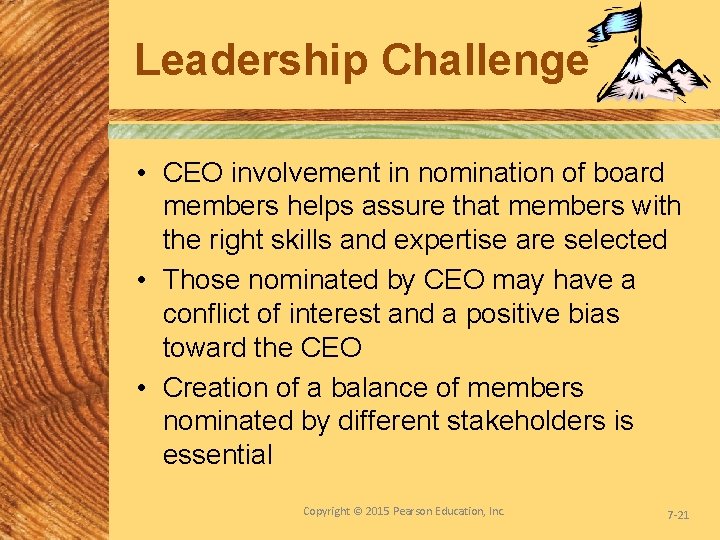 Leadership Challenge

• CEO involvement in nomination of board members helps assure that members with the right skills and expertise are selected
• Those nominated by CEO may have a conflict of interest and a positive bias toward the CEO
• Creation of a balance of members nominated by different stakeholders is essential

Copyright © 2015 Pearson Education, Inc.

7-21